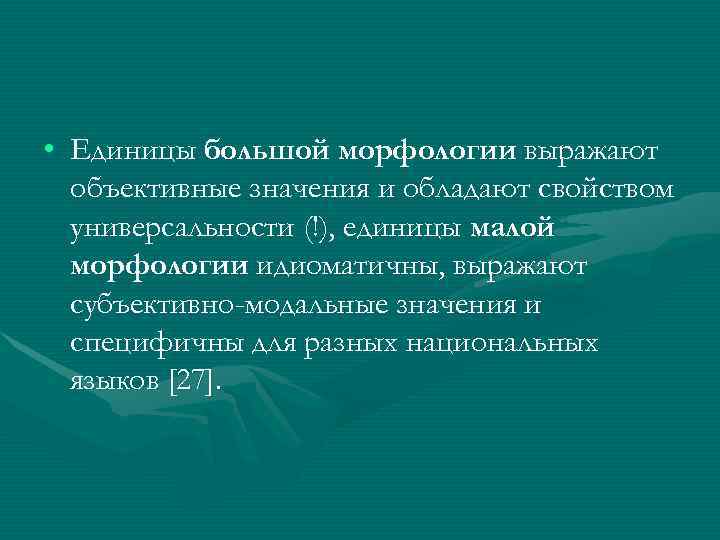 • Единицы большой морфологии выражают объективные значения и обладают свойством универсальности (!), единицы малой морфологии идиоматичны, выражают субъективно-модальные значения и специфичны для разных национальных языков [27].